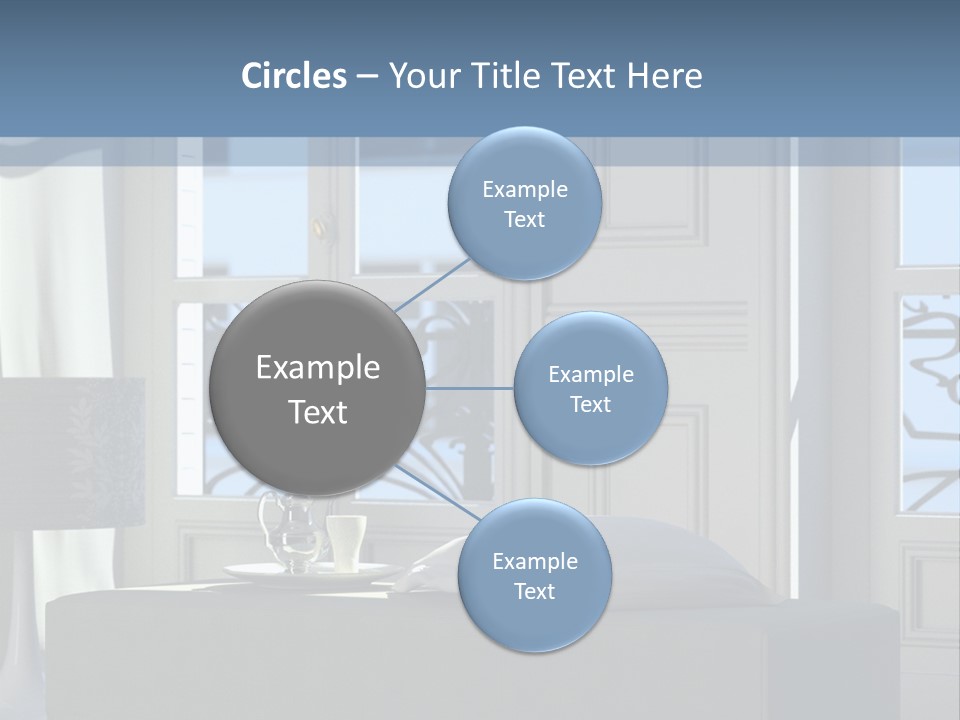 Circles – Your Title Text Here

Example Text

Example Text

Example Text

Example Text